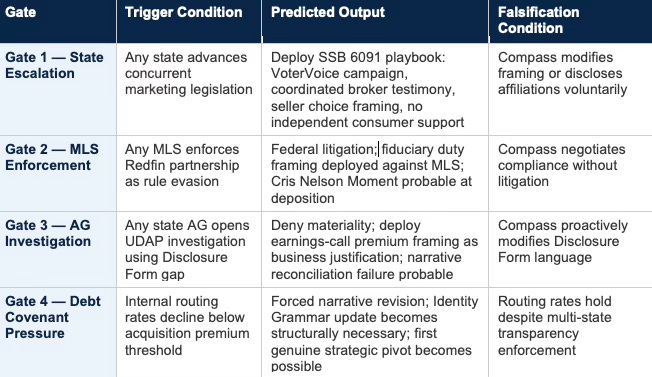 | Gate | Trigger Condition | Predicted Output | Falsification Condition |
|---|---|---|---|
| Gate 1 — State Escalation | Any state advances concurrent marketing legislation | Deploy SSB 6091 playbook: VoterVoice campaign, coordinated broker testimony, seller choice framing, no independent consumer support | Compass modifies framing or discloses affiliations voluntarily |
| Gate 2 — MLS Enforcement | Any MLS enforces Redfin partnership as rule evasion | Federal litigation; fiduciary duty framing deployed against MLS; Cris Nelson Moment probable at deposition | Compass negotiates compliance without litigation |
| Gate 3 — AG Investigation | Any state AG opens UDAP investigation using Disclosure Form gap | Deny materiality; deploy earnings-call premium framing as business justification; narrative reconciliation failure probable | Compass proactively modifies Disclosure Form language |
| Gate 4 — Debt Covenant Pressure | Internal routing rates decline below acquisition premium threshold | Forced narrative revision; Identity Grammar update becomes structurally necessary; first genuine strategic pivot becomes possible | Routing rates hold despite multi-state transparency enforcement |